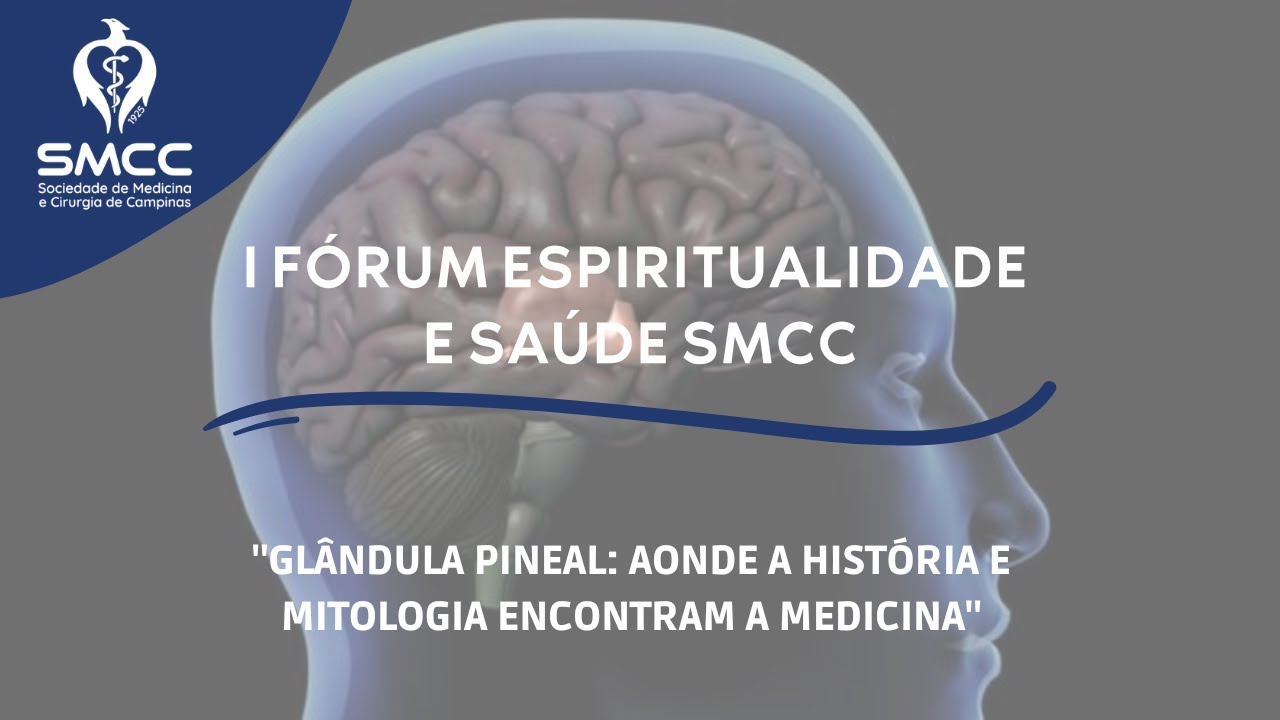 1925

SMCC
Sociedade de Medicina e Cirurgia de Campinas

I FÓRUM ESPIRITUALIDADE E SAÚDE SMCC

"GLÂNDULA PINEAL: AONDE A HISTÓRIA E MITOLOGIA ENCONTRAM A MEDICINA"